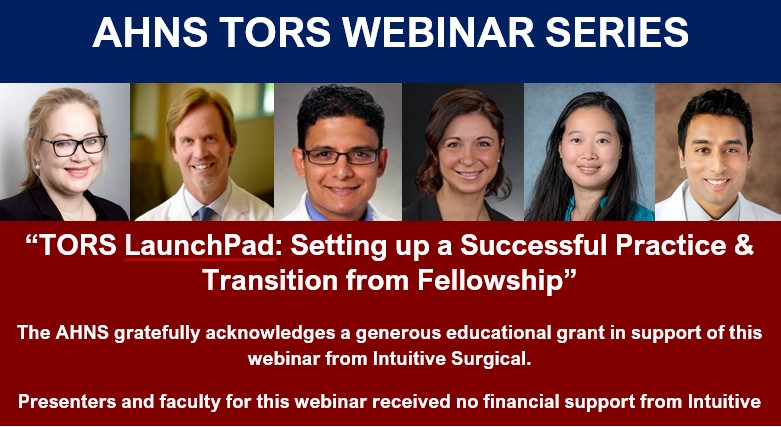 AHNS TORS WEBINAR SERIES

“TORS LaunchPad: Setting up a Successful Practice & Transition from Fellowship”

The AHNS gratefully acknowledges a generous educational grant in support of this webinar from Intuitive Surgical.

Presenters and faculty for this webinar received no financial support from Intuitive